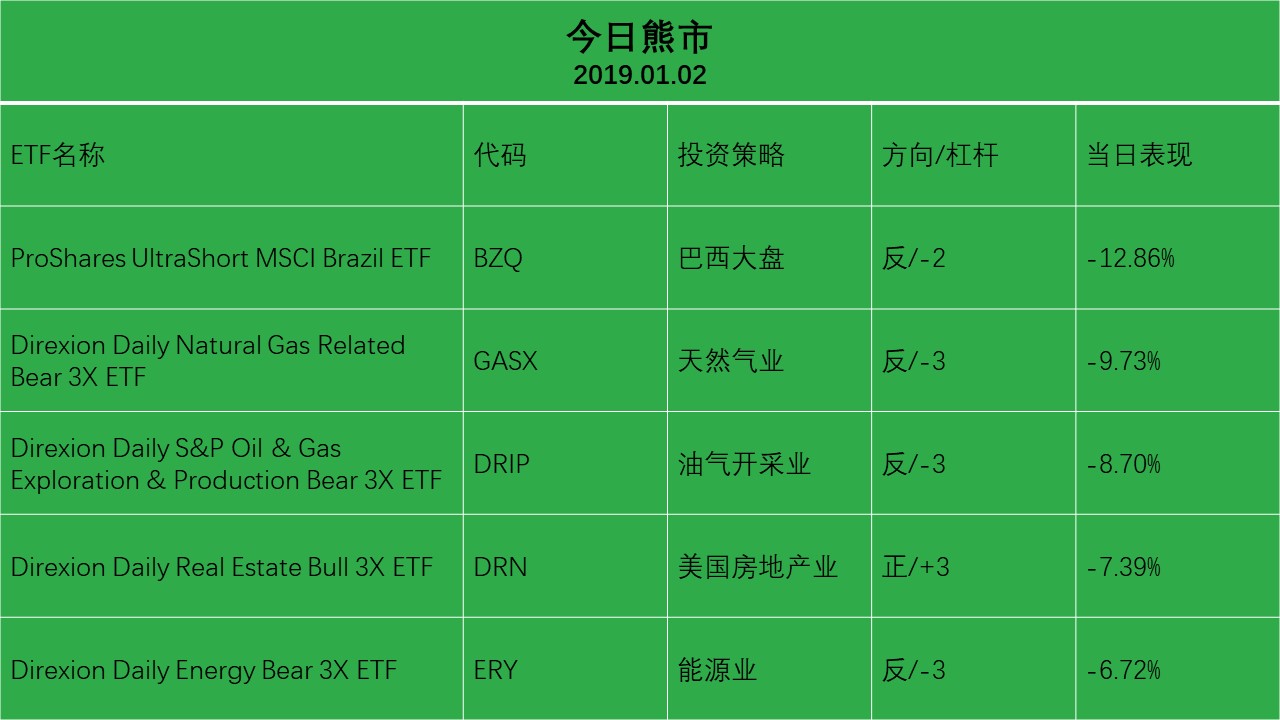 今日熊市
2019.01.02

| ETF名称 | 代码 | 投资策略 | 方向/杠杆 | 当日表现 |
|---|---|---|---|---|
| ProShares UltraShort MSCI Brazil ETF | BZQ | 巴西大盘 | 反/-2 | -12.86% |
| Direxion Daily Natural Gas Related Bear 3X ETF | GASX | 天然气业 | 反/-3 | -9.73% |
| Direxion Daily S&P Oil & Gas Exploration & Production Bear 3X ETF | DRIP | 油气开采业 | 反/-3 | -8.70% |
| Direxion Daily Real Estate Bull 3X ETF | DRN | 美国房地产业 | 正/+3 | -7.39% |
| Direxion Daily Energy Bear 3X ETF | ERY | 能源业 | 反/-3 | -6.72% |